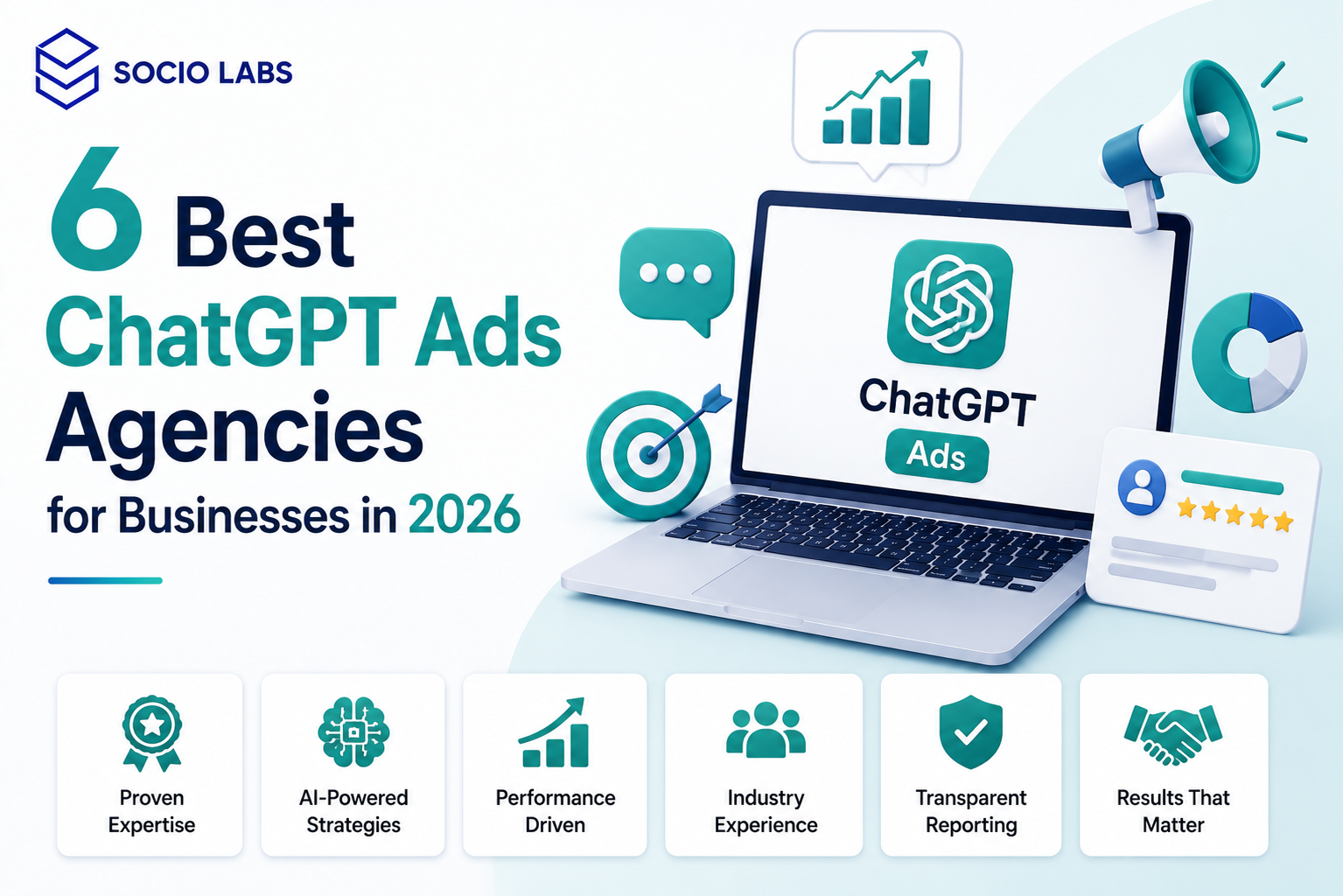 SOCIO LABS

6 Best ChatGPT Ads Agencies for Businesses in 2026

ChatGPT
Ads

Proven Expertise

AI-Powered Strategies

Performance Driven

Industry Experience

Transparent Reporting

Results That Matter